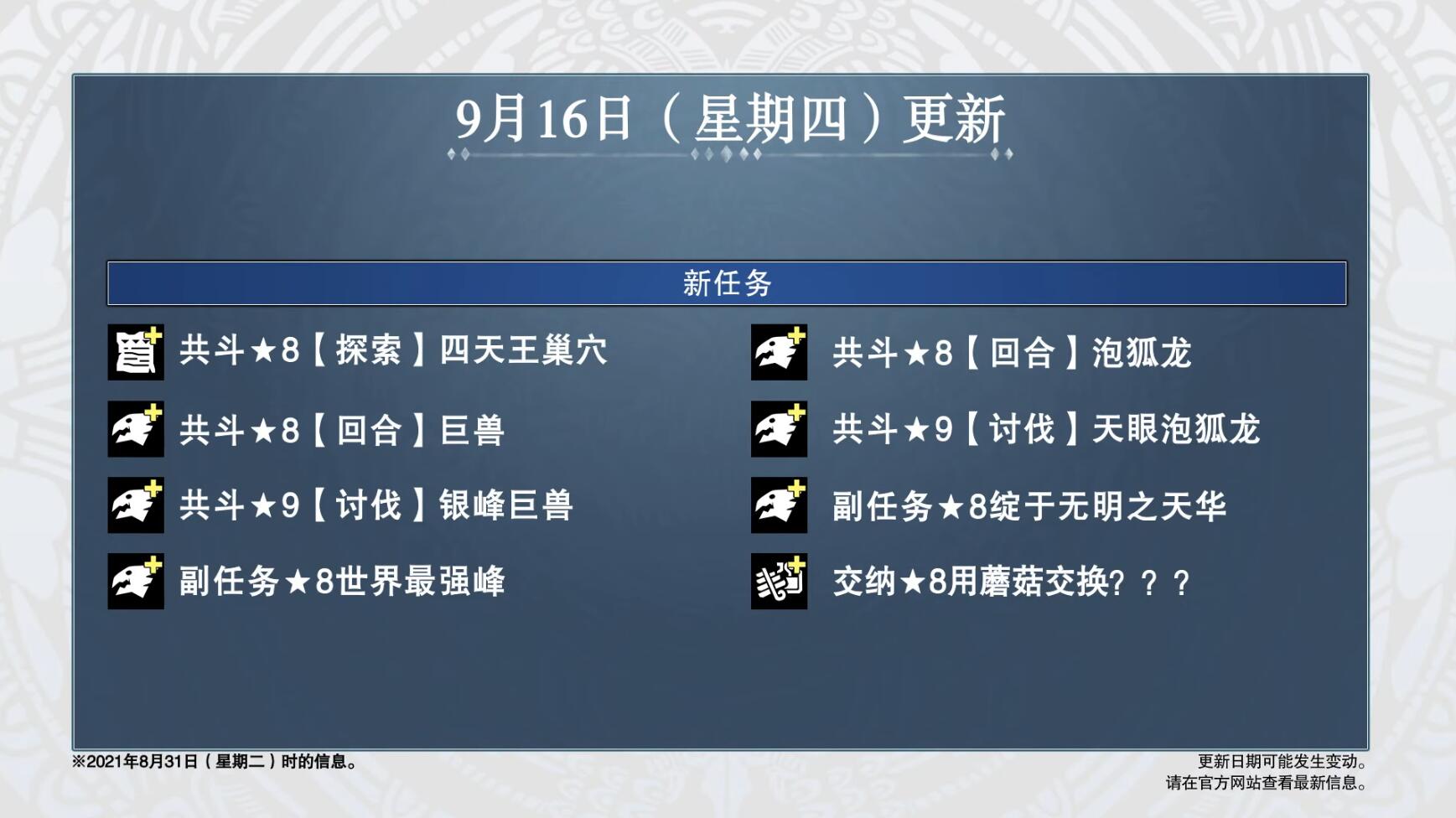 9月16日（星期四）更新

新任务

共斗★8【探索】四天王巢穴

共斗★8【回合】巨兽

共斗★9【讨伐】银峰巨兽

副任务★8世界最强峰

共斗★8【回合】泡狐龙

共斗★9【讨伐】天眼泡狐龙

副任务★8绽于无明之天华

交纳★8用蘑菇交换？？？

※2021年8月31日（星期二）时的信息。

更新日期可能发生变动。
请在官方网站查看最新信息。